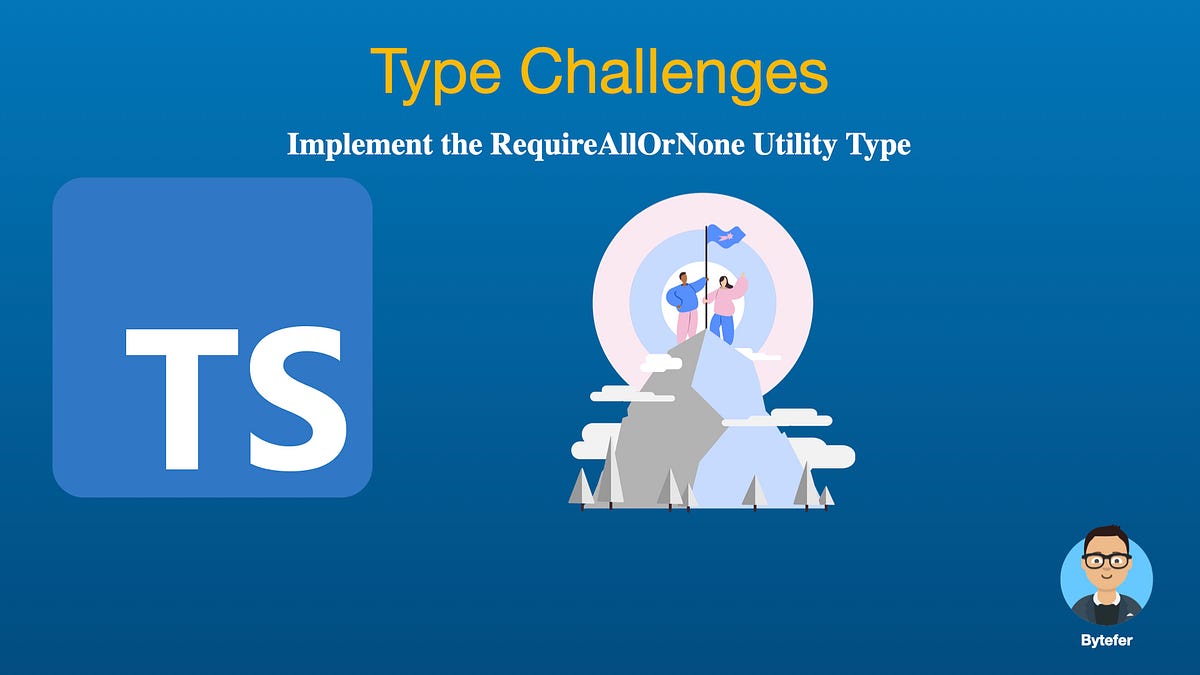 Type Challenges

Implement the RequireAllOrNone Utility Type

TS

Bytefer